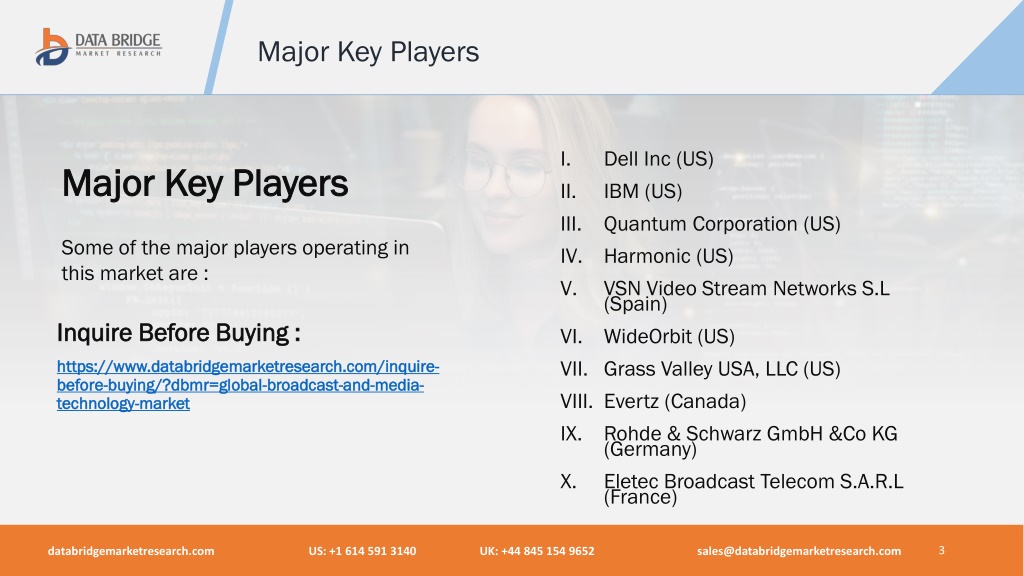 DATA BRIDGE
MARKET RESEARCH

Major Key Players

Major Key Players

Some of the major players operating in this market are :

Inquire Before Buying :

https://www.databridgemarketresearch.com/inquire-before-buying/?dbmr=global-broadcast-and-media-technology-market

I. Dell Inc (US)
II. IBM (US)
III. Quantum Corporation (US)
IV. Harmonic (US)
V. VSN Video Stream Networks S.L (Spain)
VI. WideOrbit (US)
VII. Grass Valley USA, LLC (US)
VIII. Evertz (Canada)
IX. Rohde & Schwarz GmbH &Co KG (Germany)
X. Eletec Broadcast Telecom S.A.R.L (France)

databridgemarketresearch.com US: +1 614 591 3140 UK: +44 845 154 9652 sales@databridgemarketresearch.com 3